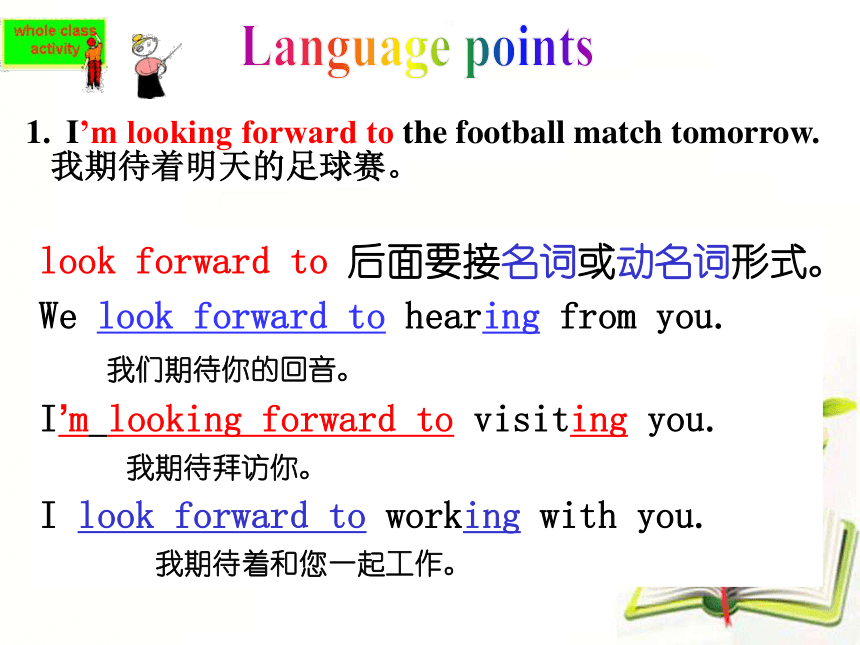 whole class activity

Language points

1. I'm looking forward to the football match tomorrow.
我期待着明天的足球赛。

look forward to 后面要接名词或动名词形式。

We look forward to hearing from you.
我们期待你的回音。

I'm looking forward to visiting you.
我期待拜访你。

I look forward to working with you.
我期待着和您一起工作。